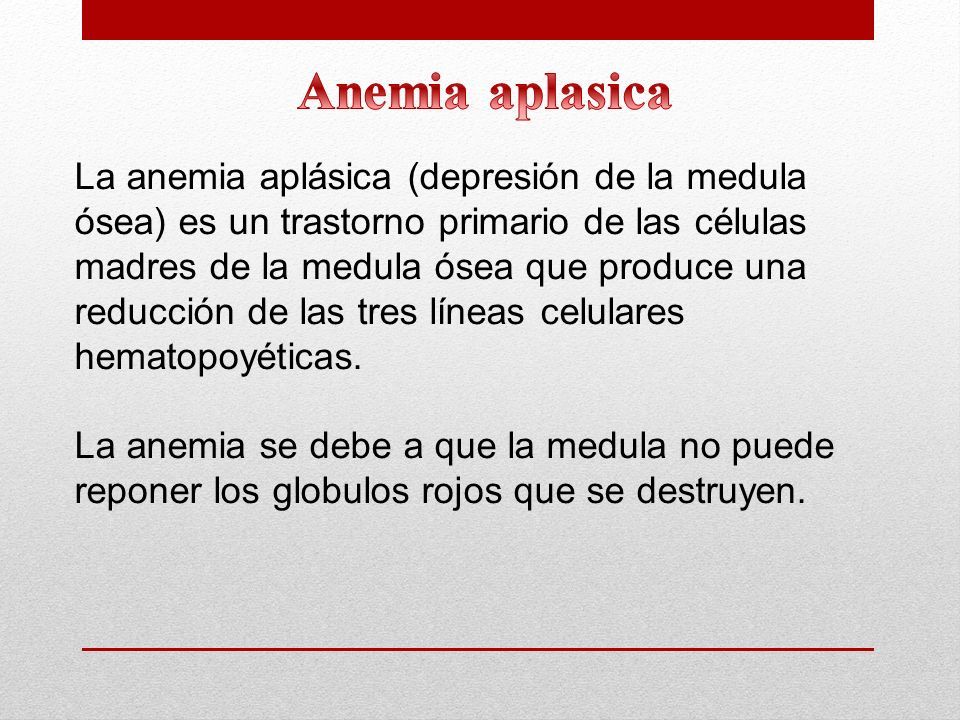 Anemia aplasica

La anemia aplásica (depresión de la medula ósea) es un trastorno primario de las células madres de la medula ósea que produce una reducción de las tres líneas celulares hematopoyéticas.

La anemia se debe a que la medula no puede reponer los globulos rojos que se destruyen.